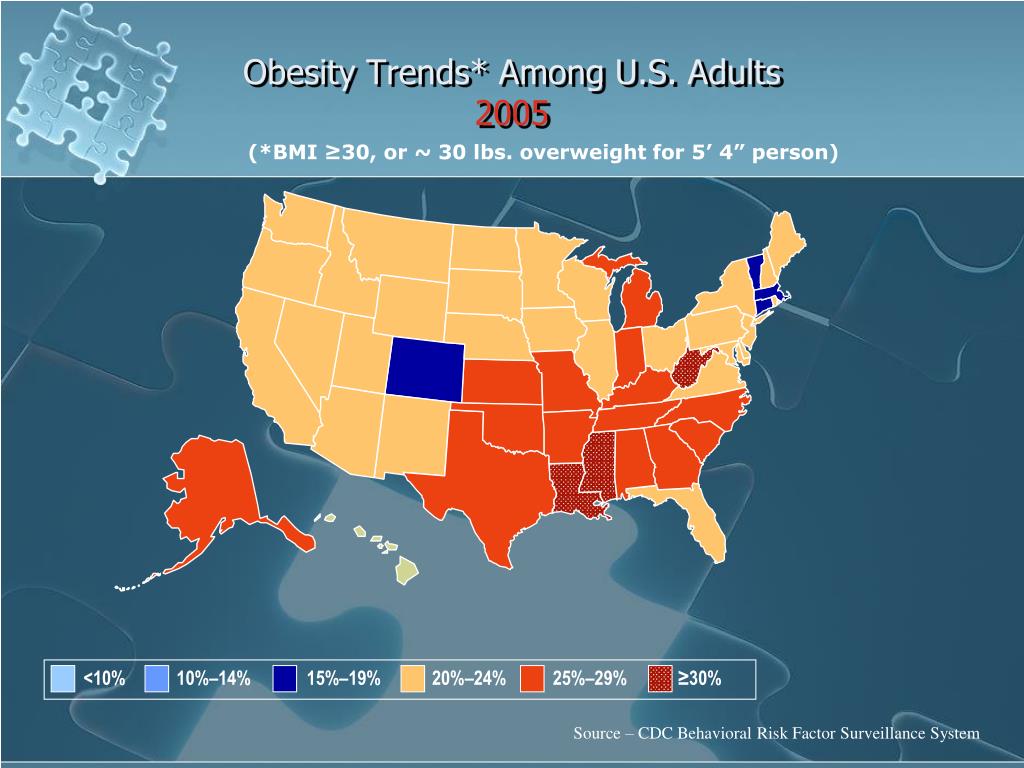 Obesity Trends* Among U.S. Adults
2005
(*BMI ≥30, or ~ 30 lbs. overweight for 5’ 4” person)

<10%  10%–14%  15%–19%  20%–24%  25%–29%  ≥30%

Source – CDC Behavioral Risk Factor Surveillance System